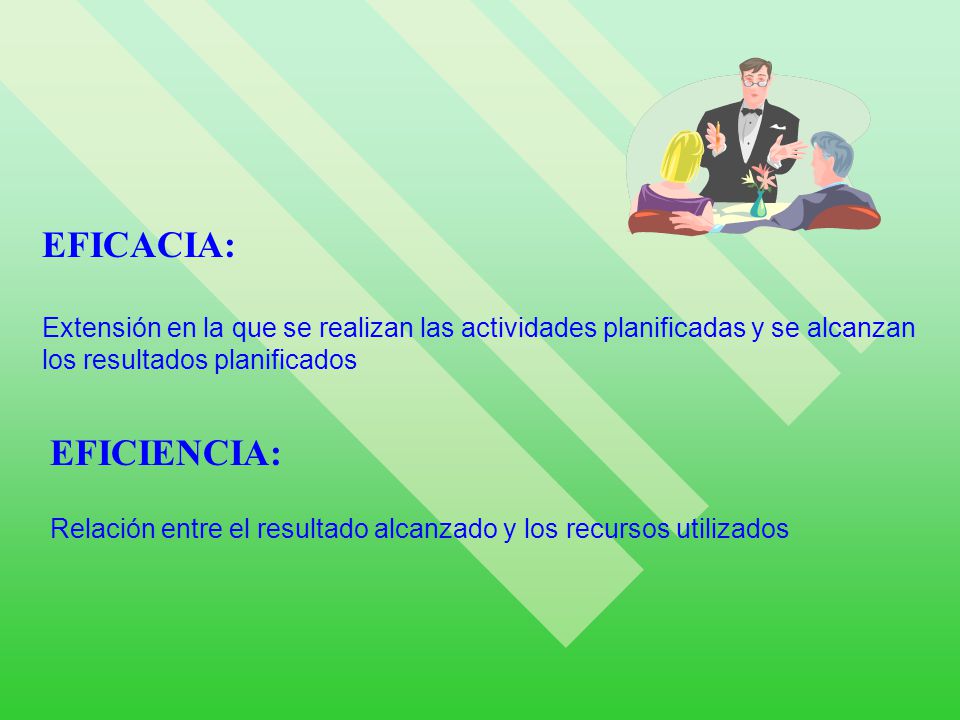 EFICACIA:

Extensión en la que se realizan las actividades planificadas y se alcanzan los resultados planificados

EFICIENCIA:

Relación entre el resultado alcanzado y los recursos utilizados